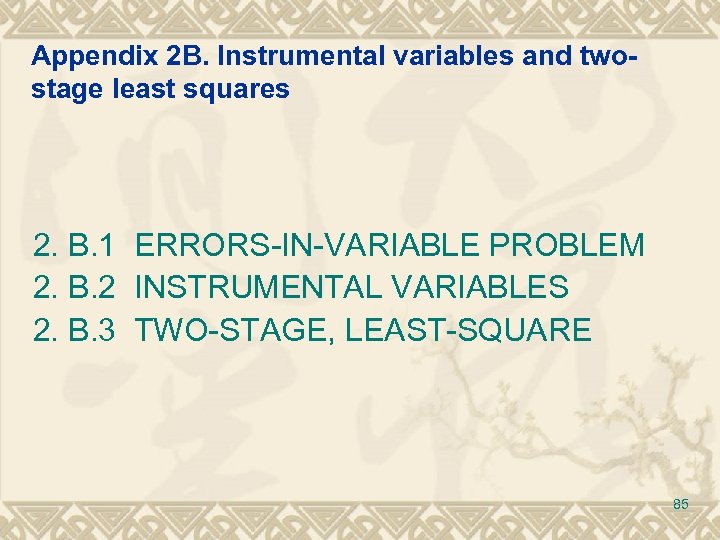 Appendix 2B. Instrumental variables and two-stage least squares

2. B.1 ERRORS-IN-VARIABLE PROBLEM
2. B.2 INSTRUMENTAL VARIABLES
2. B.3 TWO-STAGE, LEAST-SQUARE

85